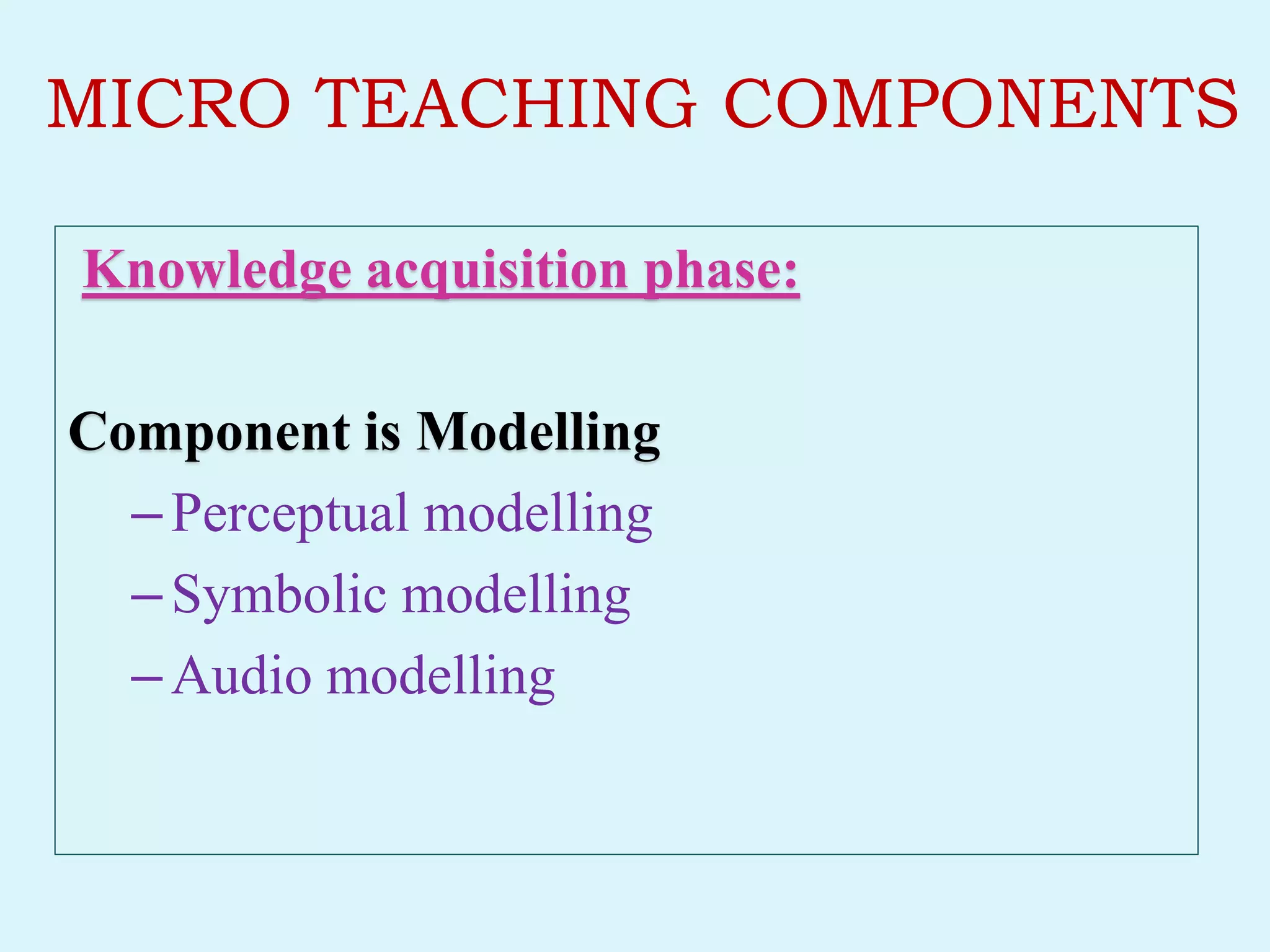 MICRO TEACHING COMPONENTS

Knowledge acquisition phase:

Component is Modelling

– Perceptual modelling
– Symbolic modelling
– Audio modelling